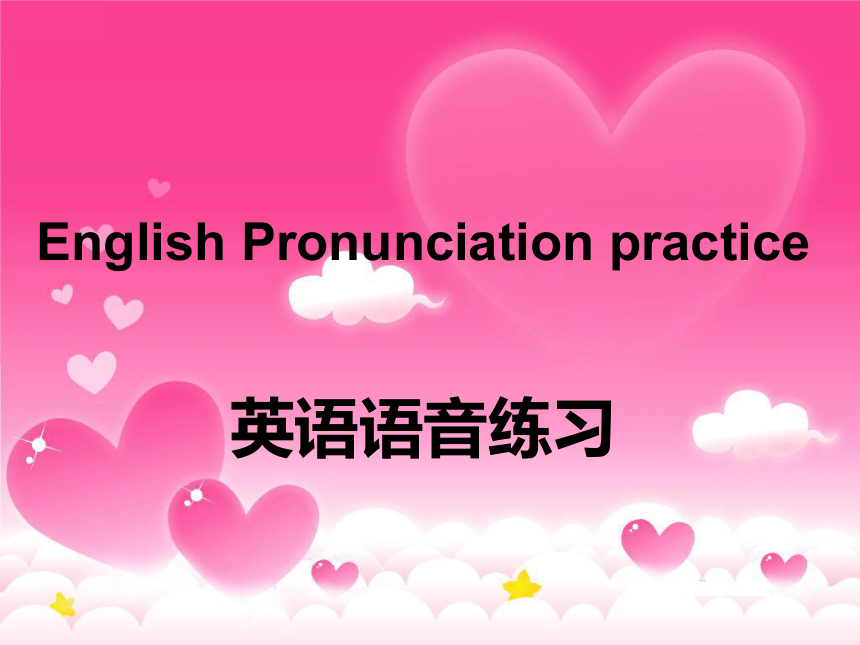 English Pronunciation practice

英语语音练习